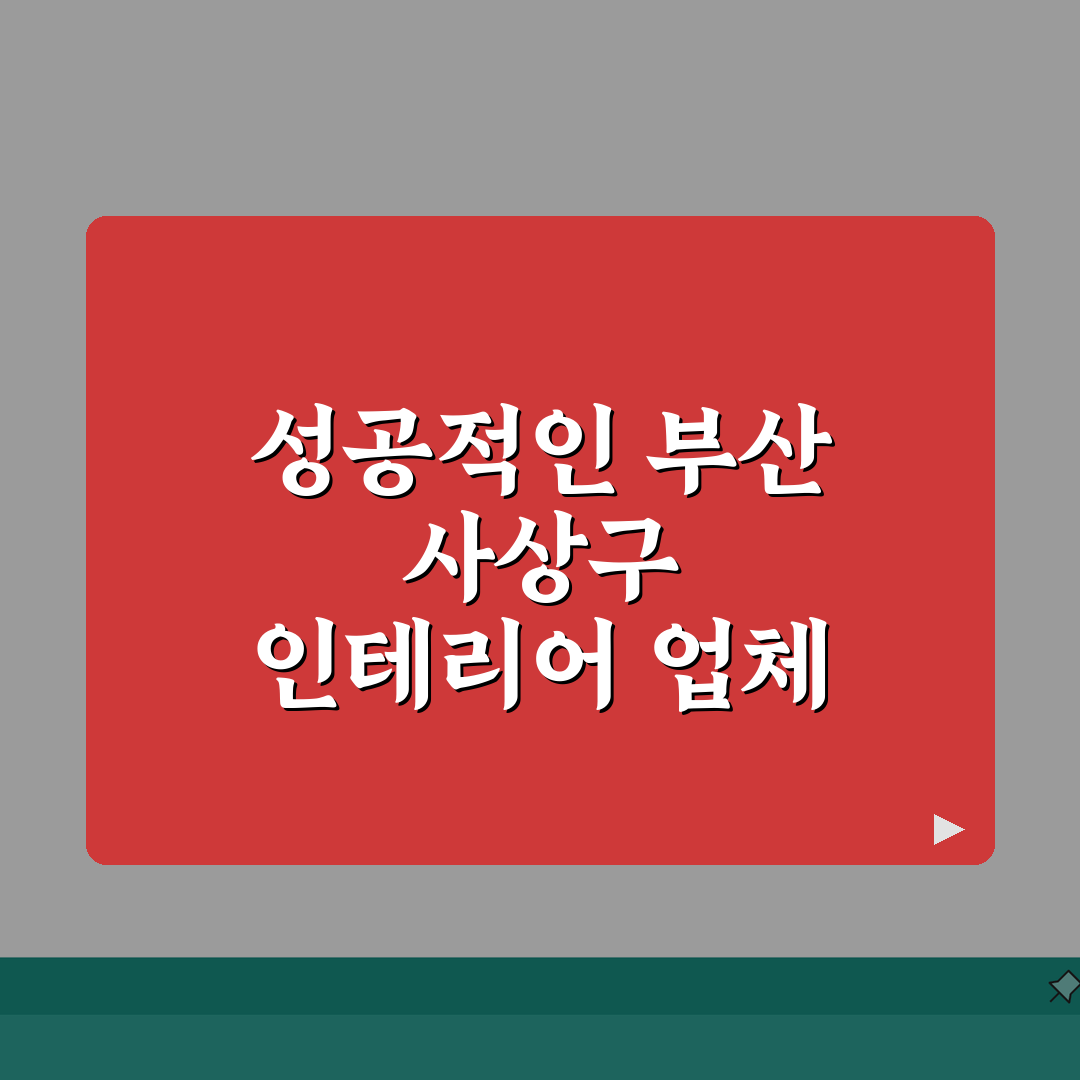 성공적인 부산
사상구
인테리어 업체